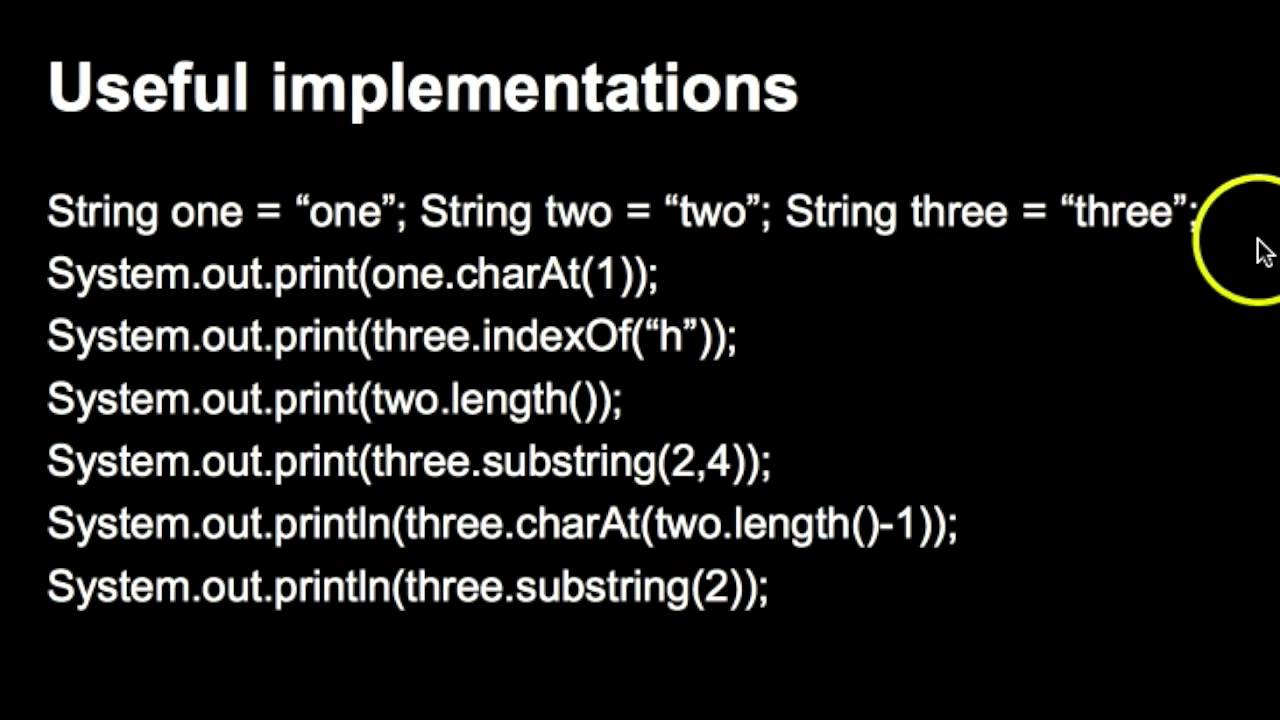 Useful implementations

String one = “one”; String two = “two”; String three = “three”;
System.out.print(one.charAt(1));
System.out.print(three.indexOf(“h”));
System.out.print(two.length());
System.out.print(three.substring(2,4));
System.out.println(three.charAt(two.length()-1));
System.out.println(three.substring(2));